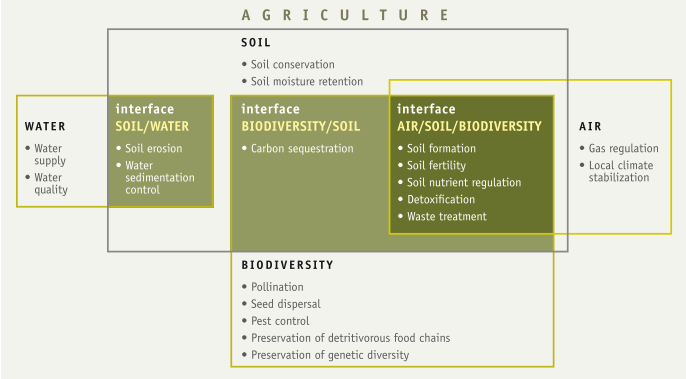 AGRICULTURE

SOIL
• Soil conservation
• Soil moisture retention

WATER
• Water supply
• Water quality

interface
SOIL/WATER
• Soil erosion
• Water sedimentation control

interface
BIODIVERSITY/SOIL
• Carbon sequestration

interface
AIR/SOIL/BIODIVERSITY
• Soil formation
• Soil fertility
• Soil nutrient regulation
• Detoxification
• Waste treatment

AIR
• Gas regulation
• Local climate stabilization

BIODIVERSITY
• Pollination
• Seed dispersal
• Pest control
• Preservation of detritivorous food chains
• Preservation of genetic diversity